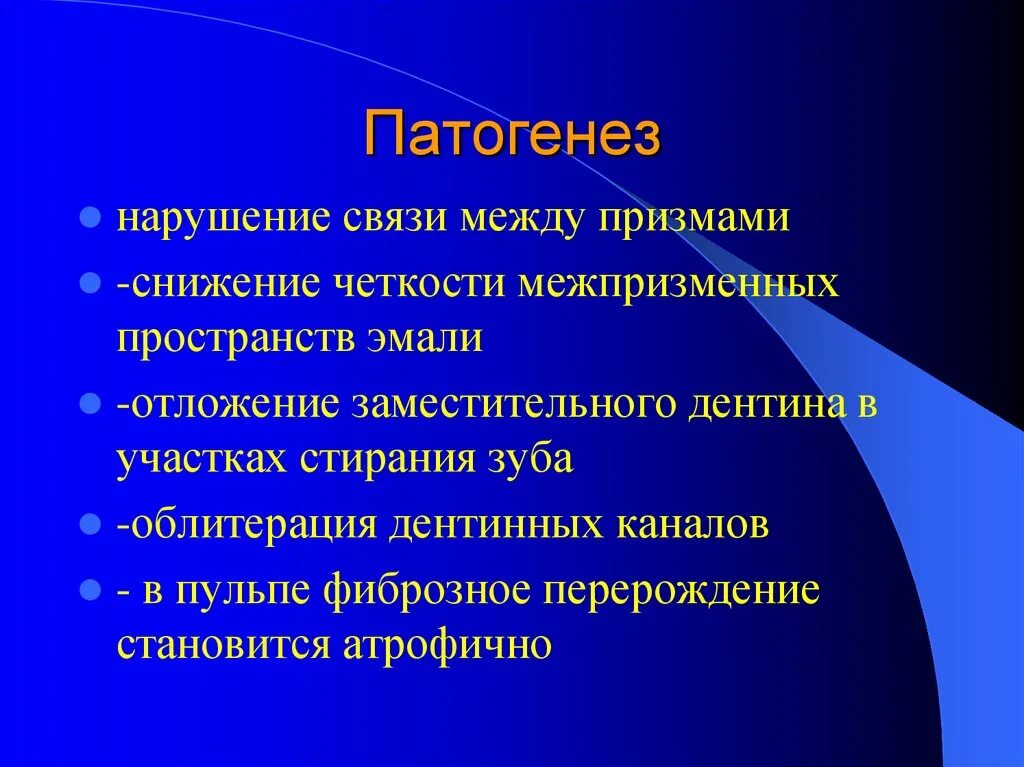 Патогенез

- нарушение связи между призмами
- -снижение четкости межпризменных пространств эмали
- -отложение заместительного дентина в участках стирания зуба
- -облитерация дентинных каналов
- - в пульпе фиброзное перерождение становится атрофично